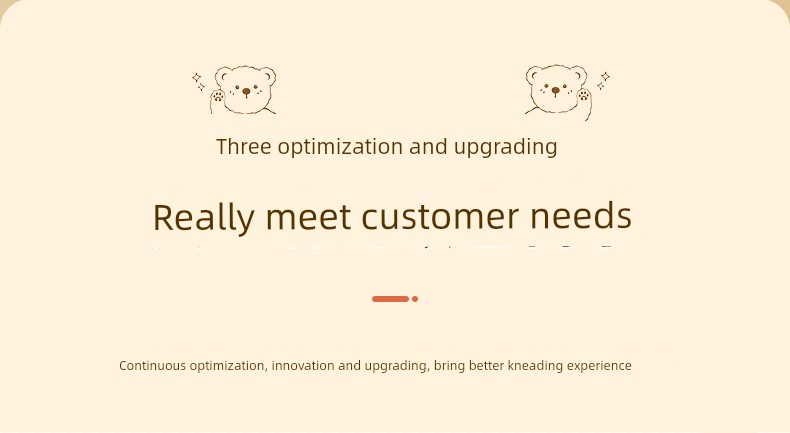 Three optimization and upgrading

Really meet customer needs

Continuous optimization, innovation and upgrading, bring better kneading experience